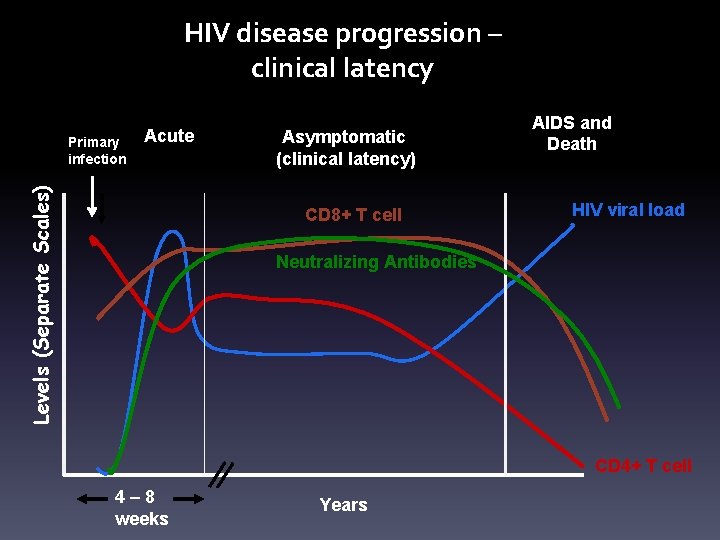 HIV disease progression – clinical latency

Primary infection

Acute

Asymptomatic (clinical latency)

AIDS and Death

Levels (Separate Scales)

CD8+ T cell

HIV viral load

Neutralizing Antibodies

CD4+ T cell

4 – 8 weeks

Years